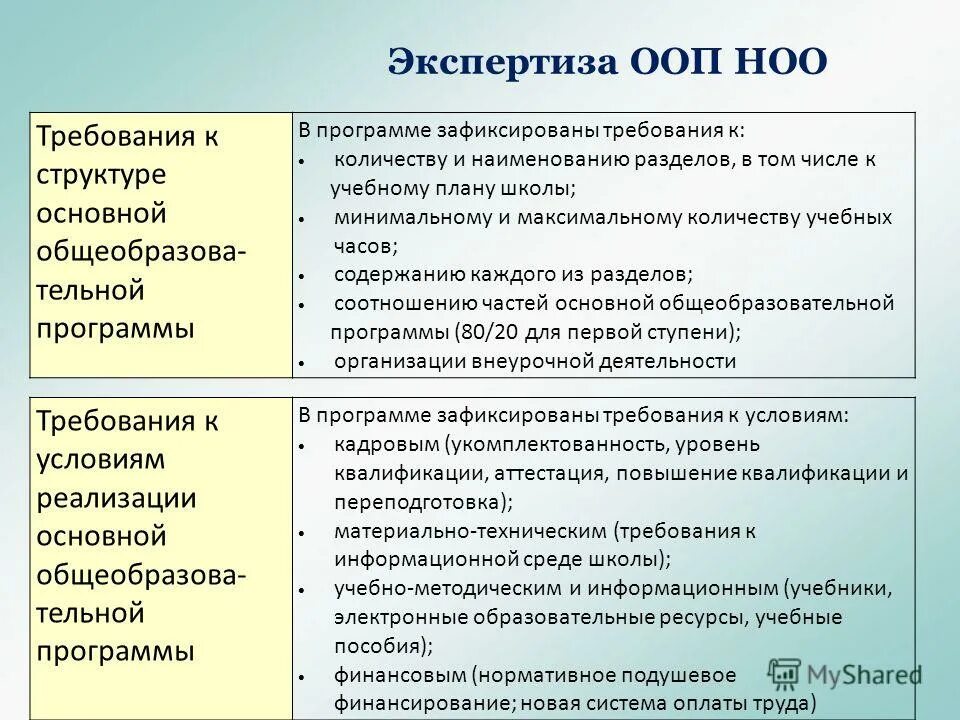 Экспертиза ООП НОО

| Требования к структуре основной общеобразовательной программы | В программе зафиксированы требования к: • количеству и наименованию разделов, в том числе к учебному плану школы; • минимальному и максимальному количеству учебных часов; • содержанию каждого из разделов; • соотношению частей основной общеобразовательной программы (80/20 для первой ступени); • организации внеурочной деятельности |
|---|---|

| Требования к условиям реализации основной общеобразовательной программы | В программе зафиксированы требования к условиям: • кадровым (укомплектованность, уровень квалификации, аттестация, повышение квалификации и переподготовка); • материально-техническим (требования к информационной среде школы); • учебно-методическим и информационным (учебники, электронные образовательные ресурсы, учебные пособия); • финансовым (нормативное подушевое финансирование; новая система оплаты труда) |
|---|---|

MyShared